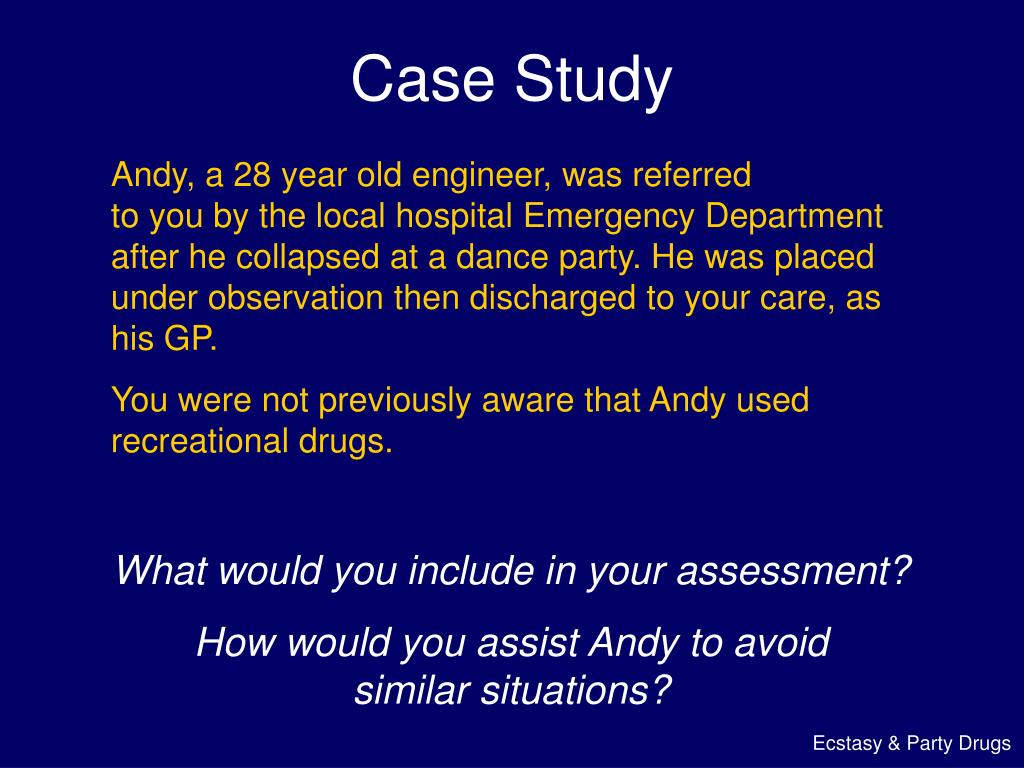 Case Study

Andy, a 28 year old engineer, was referred to you by the local hospital Emergency Department after he collapsed at a dance party. He was placed under observation then discharged to your care, as his GP.

You were not previously aware that Andy used recreational drugs.

What would you include in your assessment?

How would you assist Andy to avoid similar situations?

Ecstasy & Party Drugs